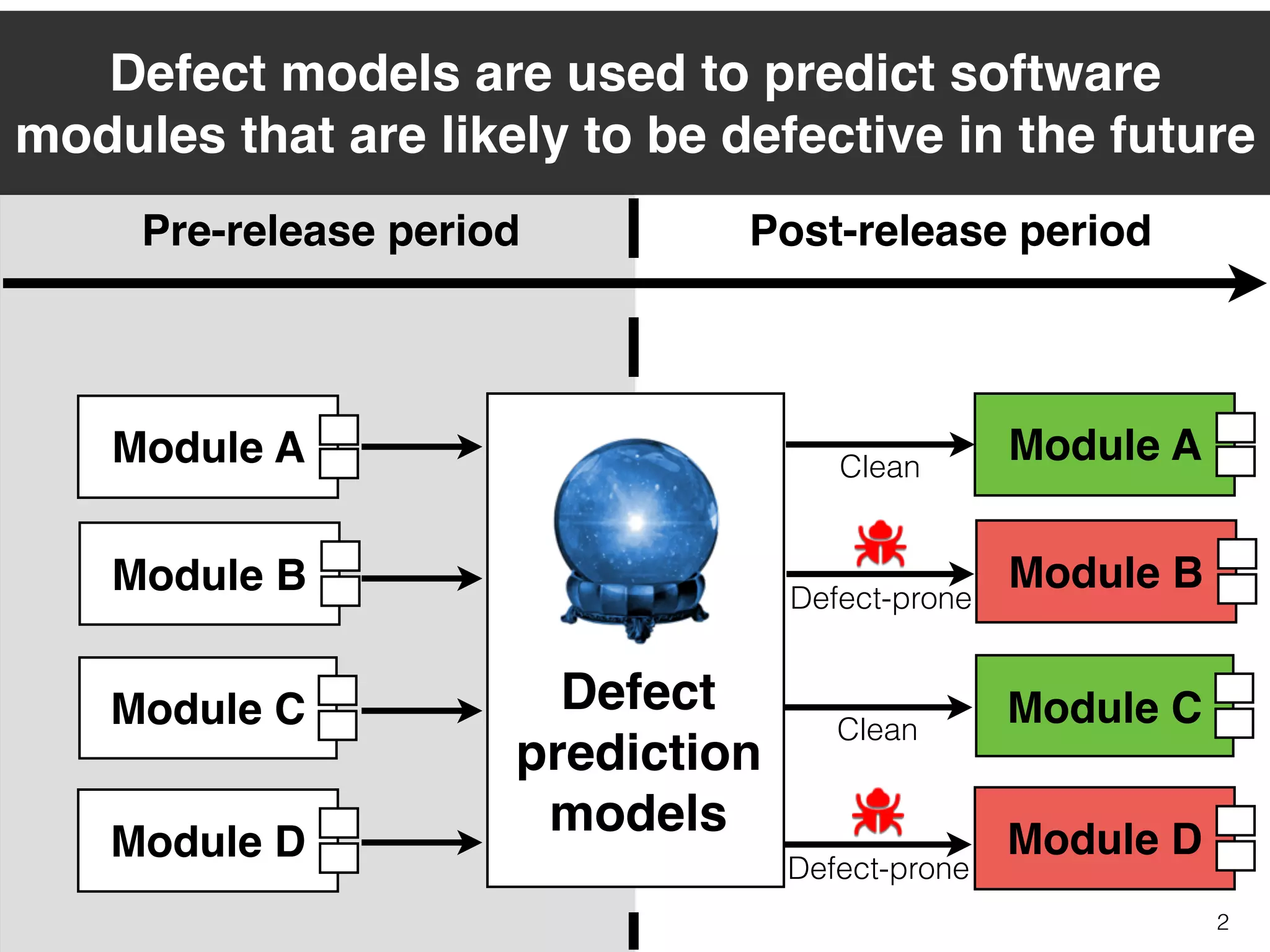 Defect models are used to predict software modules that are likely to be defective in the future

Pre-release period

Post-release period

Module A

Module B

Module C

Module D

Defect prediction models

Clean

Defect-prone

Clean

Defect-prone

Module A

Module B

Module C

Module D

2